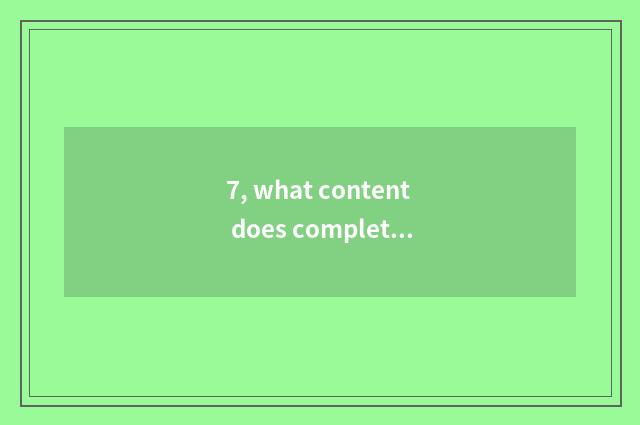 7, what content does complet...